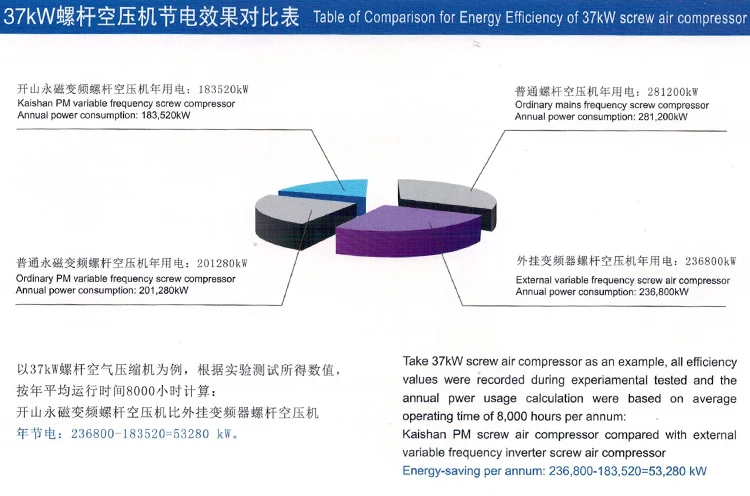 37kW螺杆空压机节电效果对比表 Table of Comparison for Energy Efficiency of 37kW screw air compressor

开山永磁变频螺杆空压机年用电：183520kW
Kaishan PM variable frequency screw compressor
Annual power consumption: 183,520kW

普通螺杆空压机年用电：281200kW
Ordinary mains frequency screw compressor
Annual power consumption: 281,200kW

普通永磁变频螺杆空压机年用电：201280kW
Ordinary PM variable frequency screw compressor
Annual power consumption: 201,280kW

外挂变频器螺杆空压机年用电：236800kW
External variable frequency screw air compressor
Annual power consumption: 236,800kW

以37kW螺杆空气压缩机为例，根据实验测试所得数值，按年平均运行时间8000小时计算：
开山永磁变频螺杆空压机比外挂变频器螺杆空压机
年节电：236800-183520=53280 kW。

Take 37kW screw air compressor as an example, all efficiency values were recorded during experiamental tested and the annual pwer usage calculation were based on average operating time of 8,000 hours per annum:
Kaishan PM screw air compressor compared with external variable frequency inverter screw air compressor
Energy-saving per annum: 236,800-183,520=53,280 kW